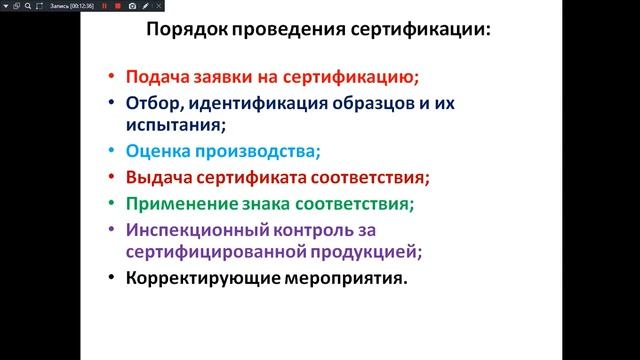 Запись [00:12:36]

Порядок проведения сертификации:

• Подача заявки на сертификацию;
• Отбор, идентификация образцов и их испытания;
• Оценка производства;
• Выдача сертификата соответствия;
• Применение знака соответствия;
• Инспекционный контроль за сертифицированной продукцией;
• Корректирующие мероприятия.